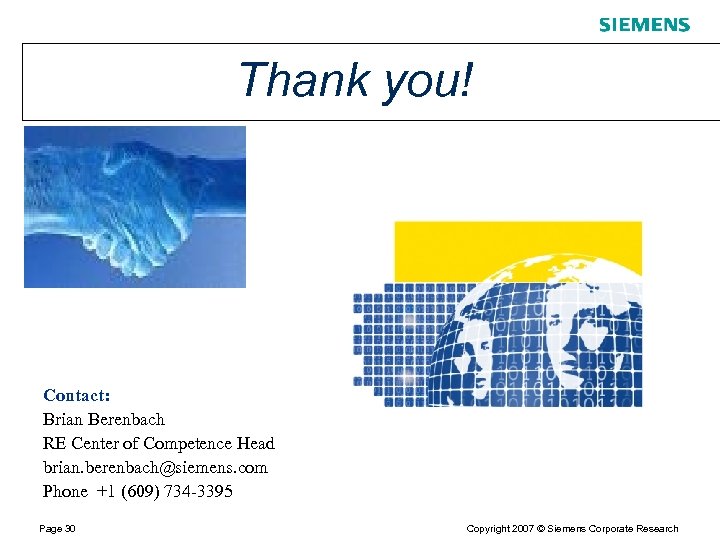 SIEMENS

Thank you!

Contact:
Brian Berenbach
RE Center of Competence Head
brian.berenbach@siemens.com
Phone +1 (609) 734-3395

Page 30

Copyright 2007 © Siemens Corporate Research